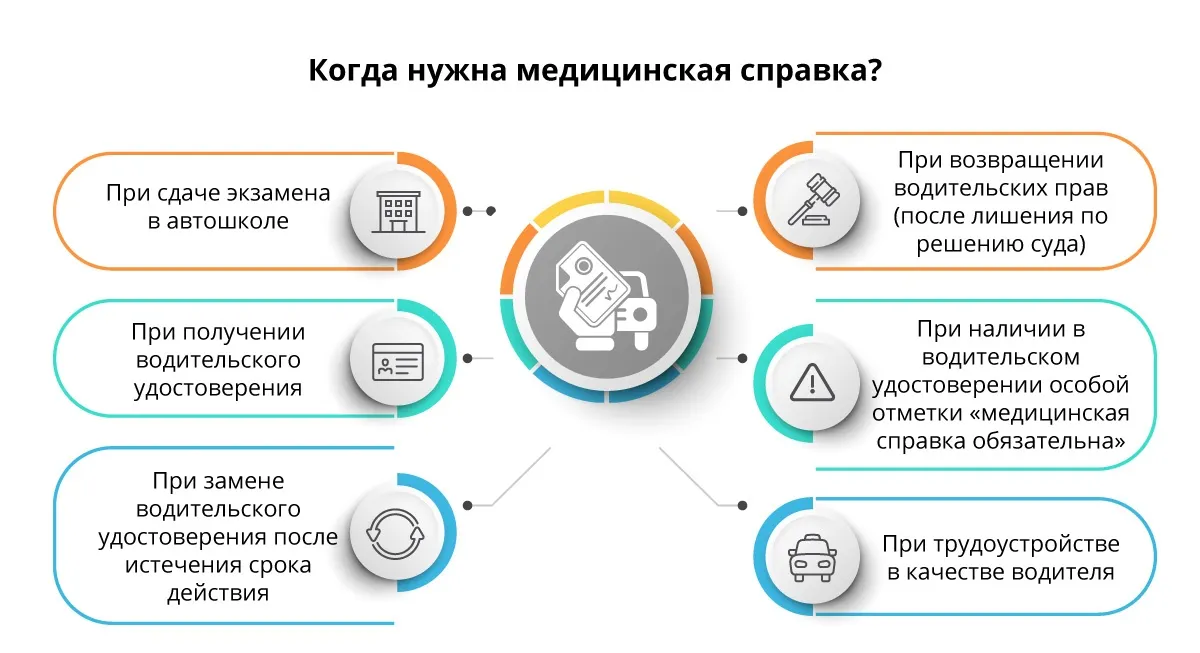 Когда нужна медицинская справка?

При сдаче экзамена в автошколе

При получении водительского удостоверения

При замене водительского удостоверения после истечения срока действия

При возвращении водительских прав (после лишения по решению суда)

При наличии в водительском удостоверении особой отметки «медицинская справка обязательна»

При трудоустройстве в качестве водителя